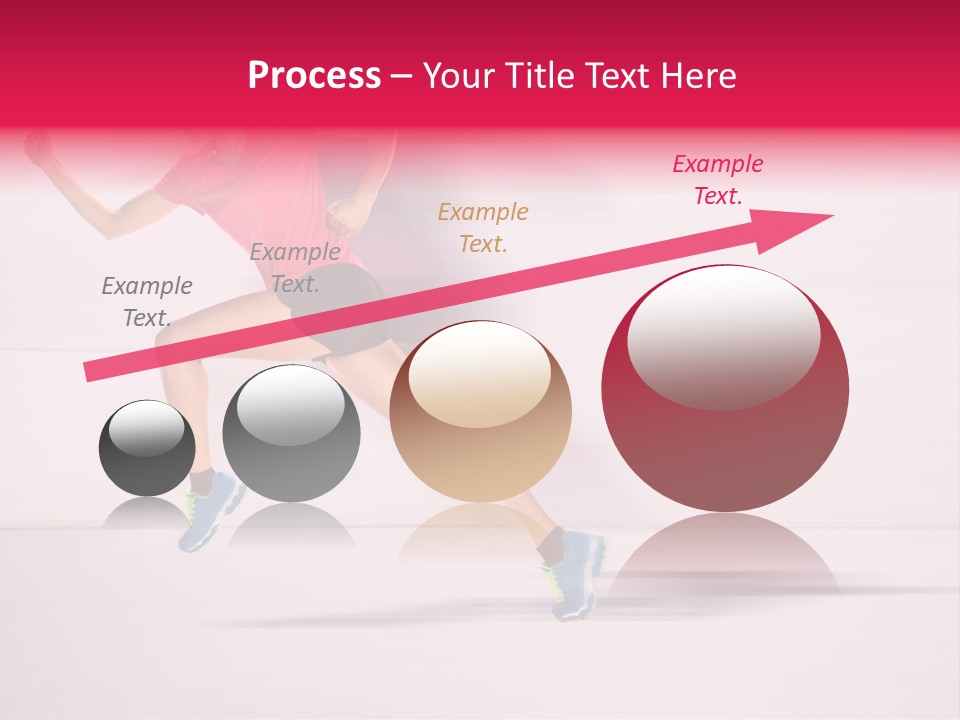 Process – Your Title Text Here

Example Text.

Example Text.

Example Text.

Example Text.